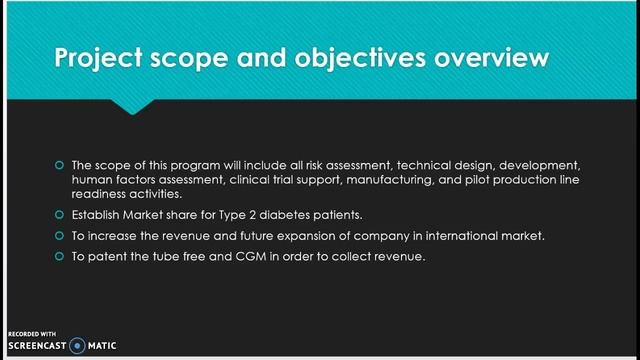 Project scope and objectives overview

The scope of this program will include all risk assessment, technical design, development, human factors assessment, clinical trial support, manufacturing, and pilot production line readiness activities.

Establish Market share for Type 2 diabetes patients.

To increase the revenue and future expansion of company in international market.

To patent the tube free and CGM in order to collect revenue.

RECORDED WITH
SCREENCAST MATIC